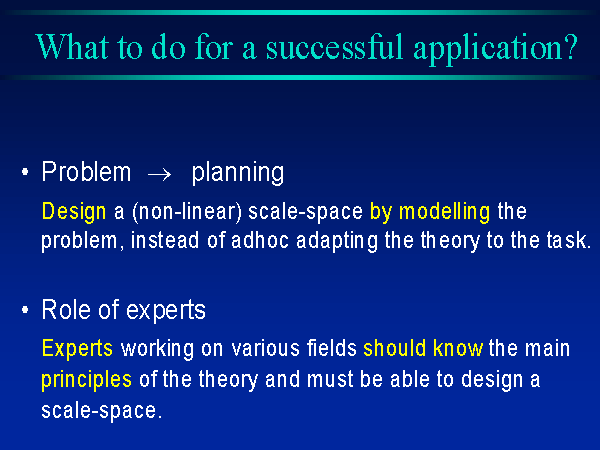 What to do for a successful application?

• Problem $\rightarrow$ planning

Design a (non-linear) scale-space by modelling the problem, instead of adhoc adapting the theory to the task.

• Role of experts

Experts working on various fields should know the main principles of the theory and must be able to design a scale-space.